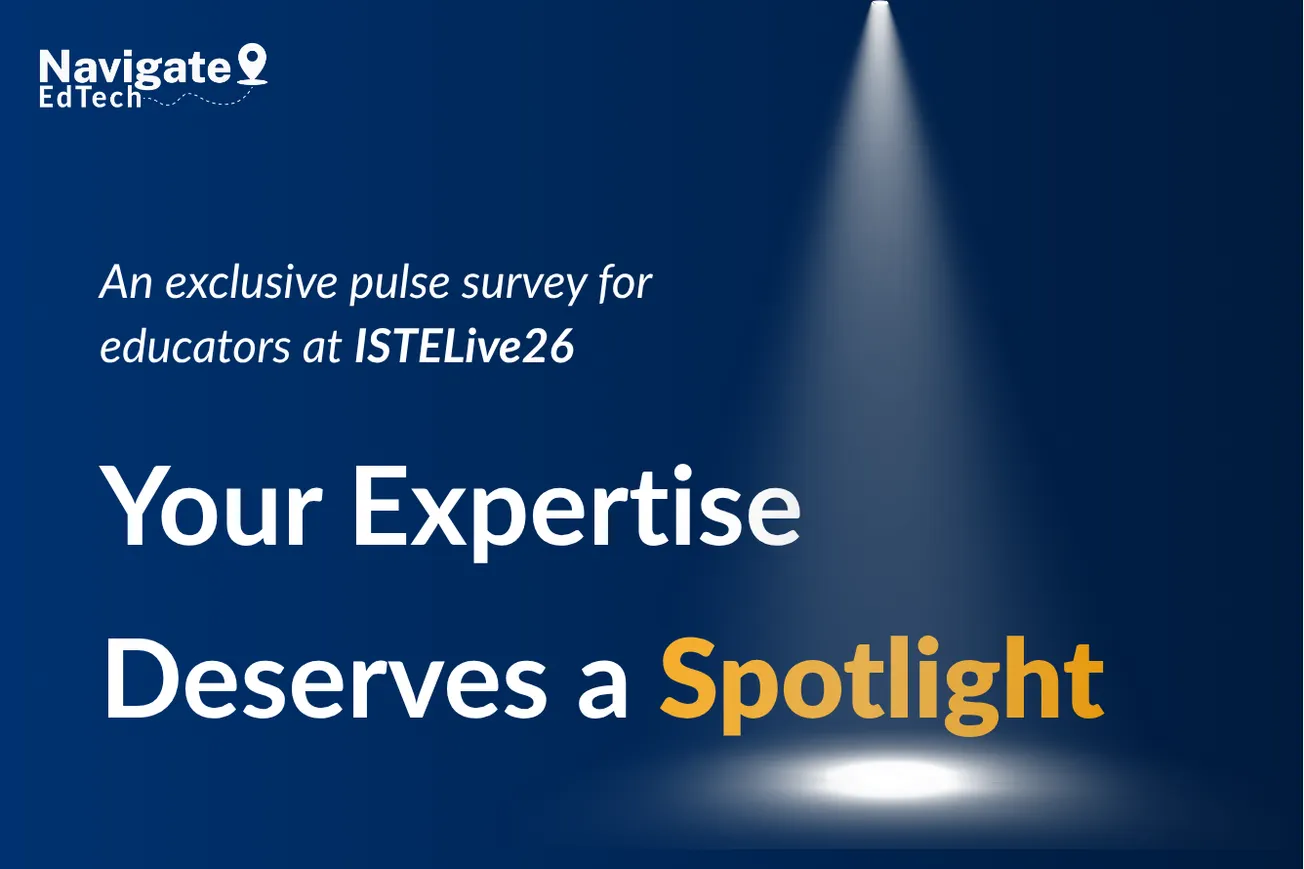 Navigate EdTech

An exclusive pulse survey for educators at ISTELive26

Your Expertise Deserves a Spotlight